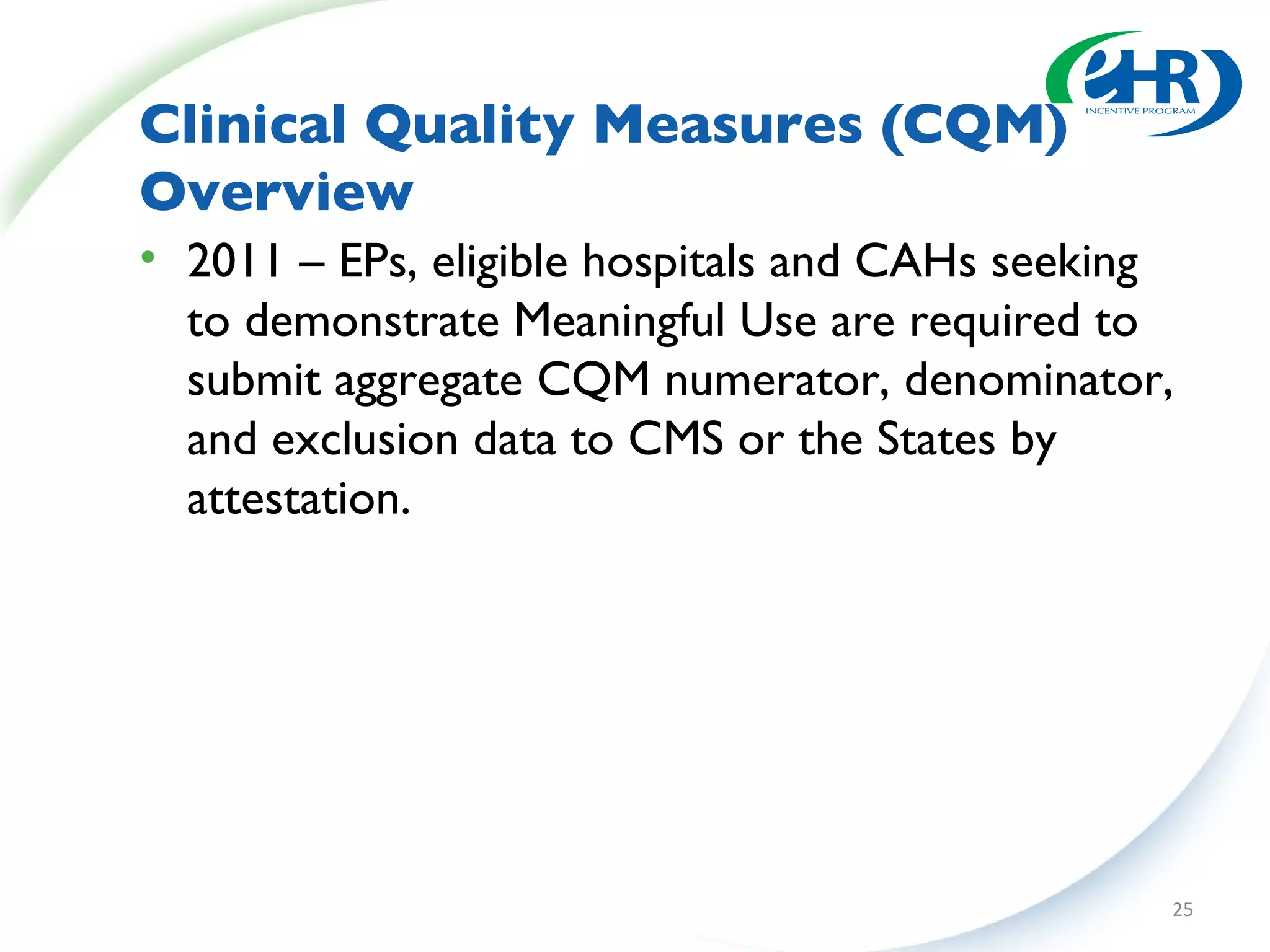 eHR
INCENTIVE PROGRAM

Clinical Quality Measures (CQM) Overview

• 2011 – EPs, eligible hospitals and CAHs seeking to demonstrate Meaningful Use are required to submit aggregate CQM numerator, denominator, and exclusion data to CMS or the States by attestation.

25